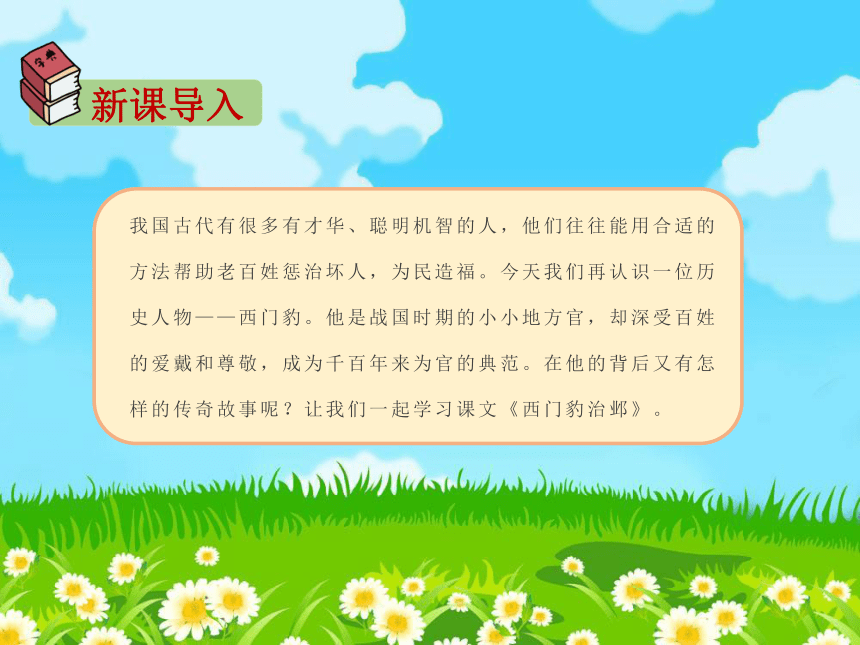 字典

新课导入

我国古代有很多有才华、聪明机智的人，他们往往能用合适的方法帮助老百姓惩治坏人，为民造福。今天我们再认识一位历史人物——西门豹。他是战国时期的小小地方官，却深受百姓的爱戴和尊敬，成为千百年来为官的典范。在他的背后又有怎样的传奇故事呢？让我们一起学习课文《西门豹治邺》。